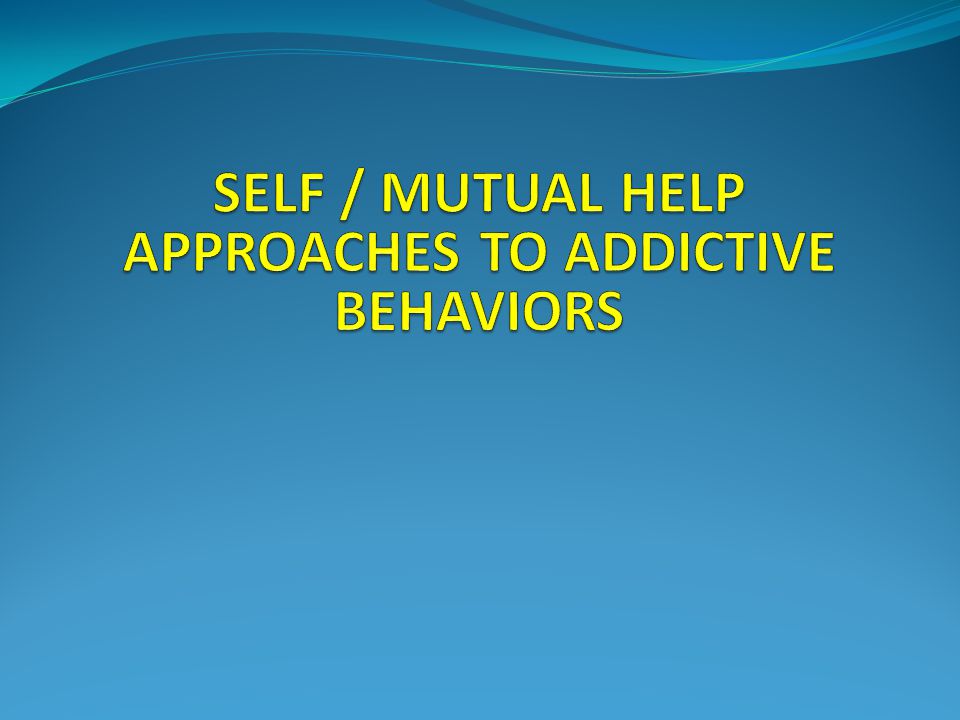 SELF / MUTUAL HELP APPROACHES TO ADDICTIVE BEHAVIORS